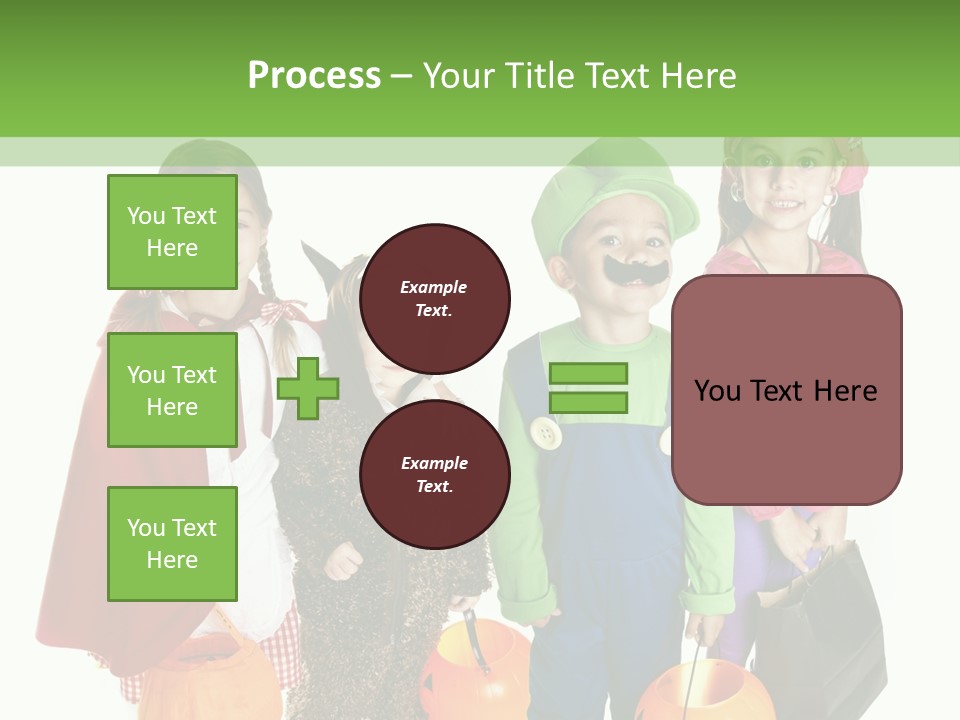 Process – Your Title Text Here

You Text Here

You Text Here

You Text Here

Example Text.

Example Text.

You Text Here